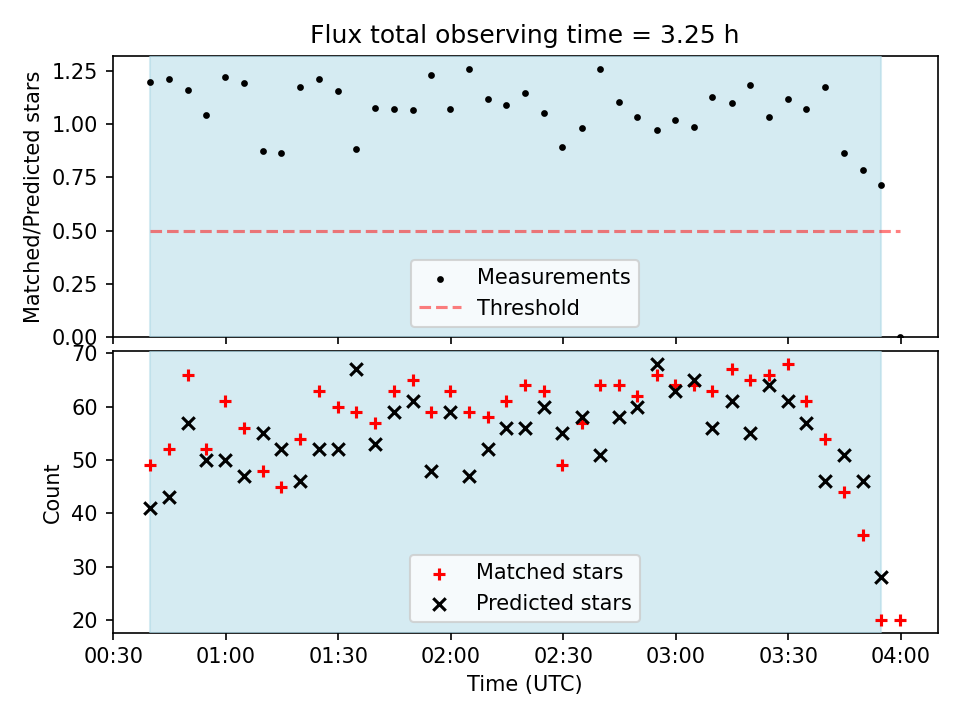 Flux total observing time = 3.25 h

Matched/Predicted stars

1.25
1.00
0.75
0.50
0.25
0.00

Measurements
Threshold

Count

70
60
50
40
30
20

Matched stars
Predicted stars

00:30 01:00 01:30 02:00 02:30 03:00 03:30 04:00

Time (UTC)